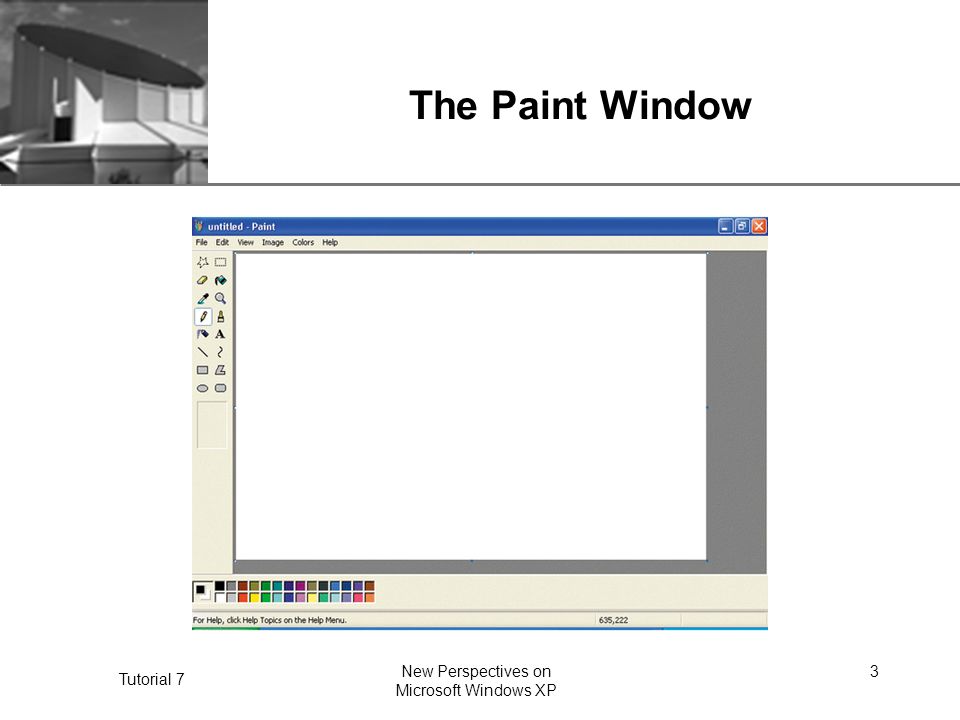 The Paint Window

untitled - Paint

File Edit View Image Colors Help

A

For Help, click Help Topics on the Help Menu.

635,222

Tutorial 7

New Perspectives on Microsoft Windows XP

3